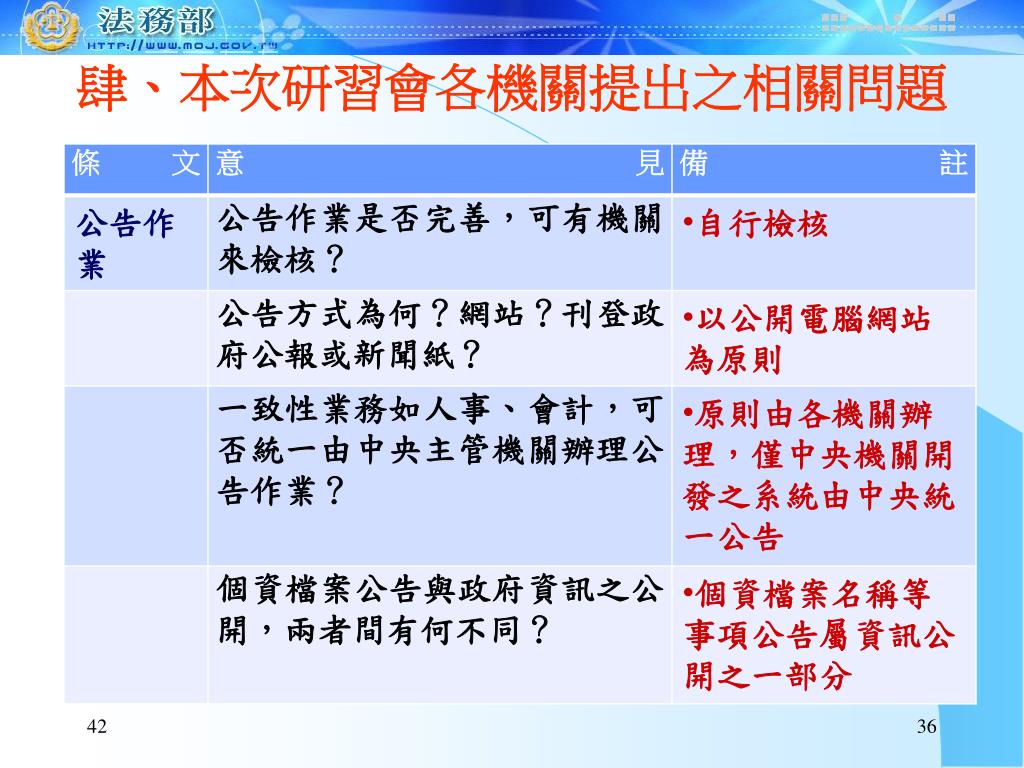 法務部
HTTP://WWW.MOJ.GOV.TW

肆、本次研習會各機關提出之相關問題

| 條　　文 | 意　　　　　　　　　　見 | 備　　　　　註 |
|---|---|---|
| 公告作業 | 公告作業是否完善，可有機關來檢核？ | •自行檢核 |
| | 公告方式為何？網站？刊登政府公報或新聞紙？ | •以公開電腦網站為原則 |
| | 一致性業務如人事、會計，可否統一由中央主管機關辦理公告作業？ | •原則由各機關辦理，僅中央機關開發之系統由中央統一公告 |
| | 個資檔案公告與政府資訊之公開，兩者間有何不同？ | •個資檔案名稱等事項公告屬資訊公開之一部分 |

42

36